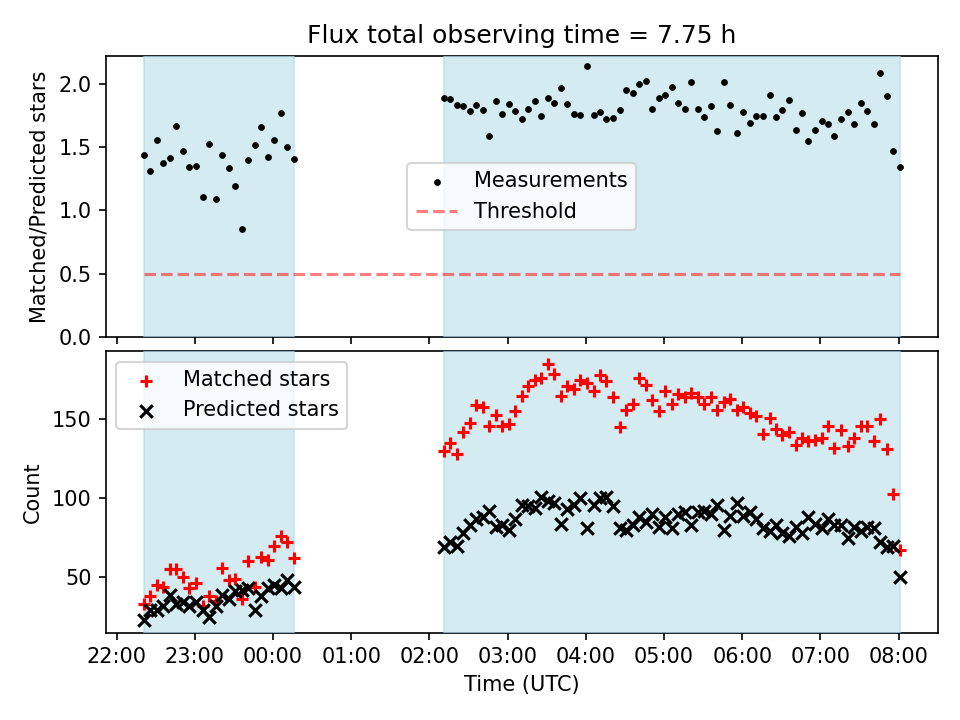 Flux total observing time = 7.75 h

Matched/Predicted stars

2.0
1.5
1.0
0.5
0.0

Measurements
Threshold

Matched stars
Predicted stars

Count

150
100
50

22:00 23:00 00:00 01:00 02:00 03:00 04:00 05:00 06:00 07:00 08:00

Time (UTC)